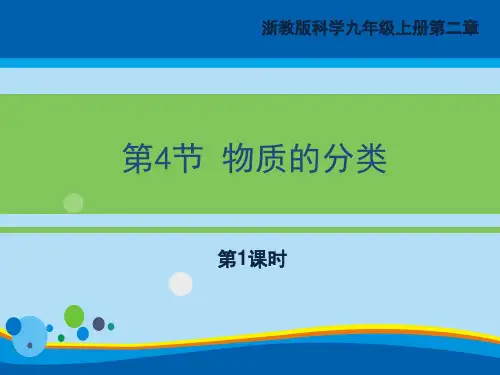 浙教版科学九年级上册第二章

第4节 物质的分类

第1课时